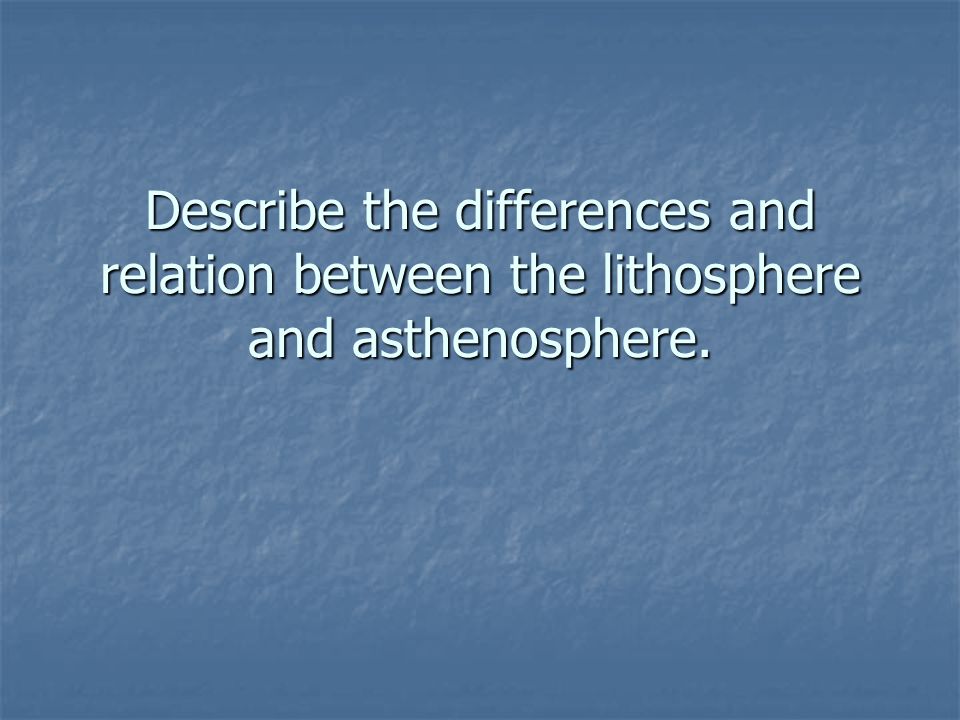 Describe the differences and relation between the lithosphere and asthenosphere.